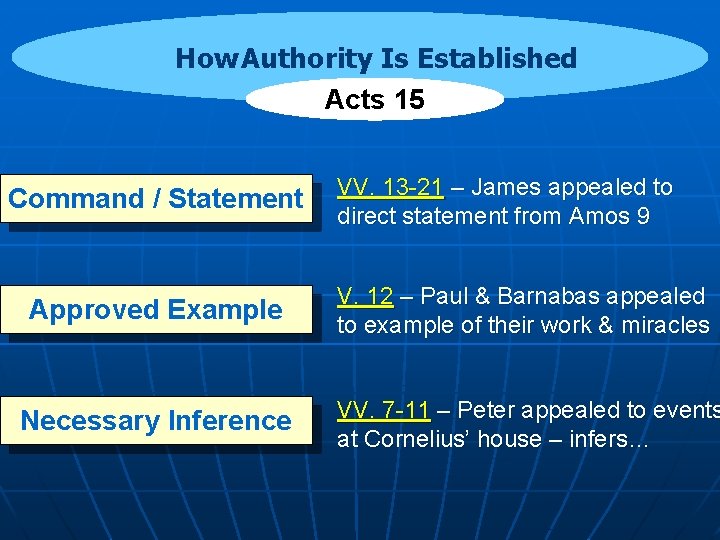 HowAuthority Is Established

Acts 15

Command / Statement

VV. 13-21 – James appealed to direct statement from Amos 9

Approved Example

V. 12 – Paul & Barnabas appealed to example of their work & miracles

Necessary Inference

VV. 7-11 – Peter appealed to events at Cornelius' house – infers…